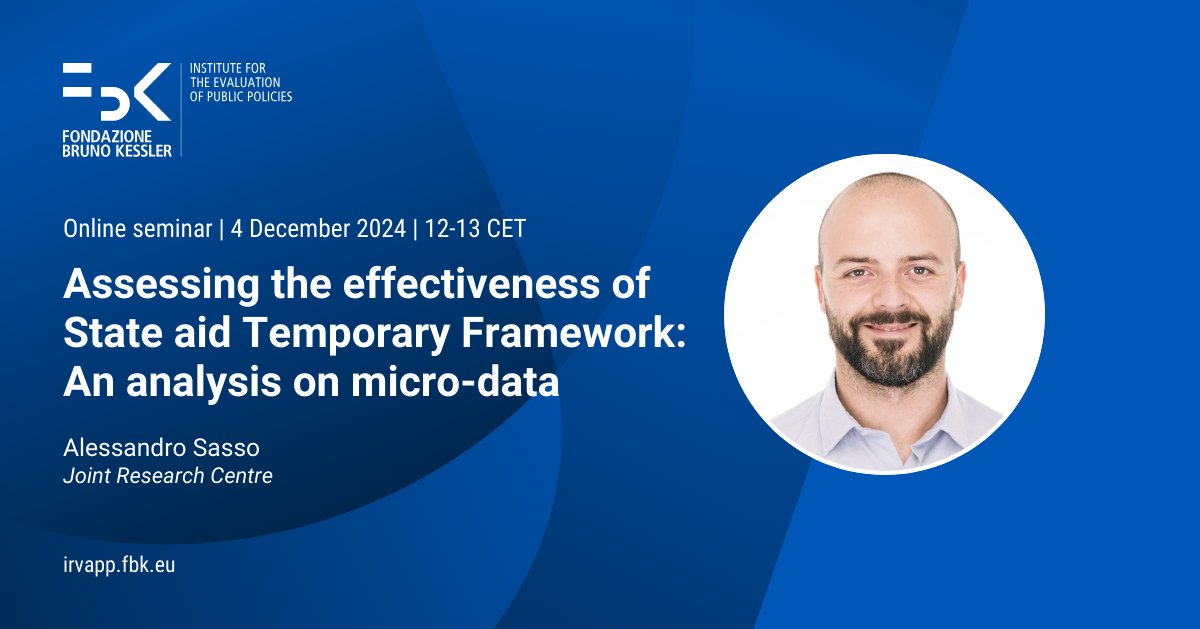 FBK
FONDAZIONE BRUNO KESSLER

INSTITUTE FOR THE EVALUATION OF PUBLIC POLICIES

Online seminar | 4 December 2024 | 12-13 CET

Assessing the effectiveness of State aid Temporary Framework: An analysis on micro-data

Alessandro Sasso
Joint Research Centre

irvapp.fbk.eu